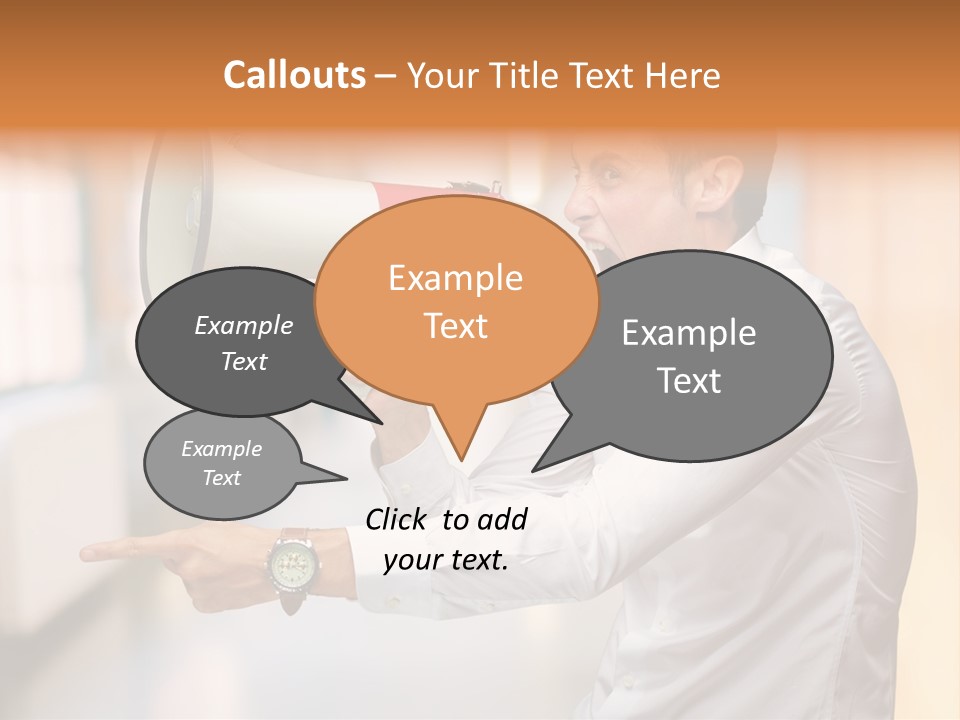 Callouts – Your Title Text Here

Example Text

Example Text

Example Text

Example Text

Click to add your text.